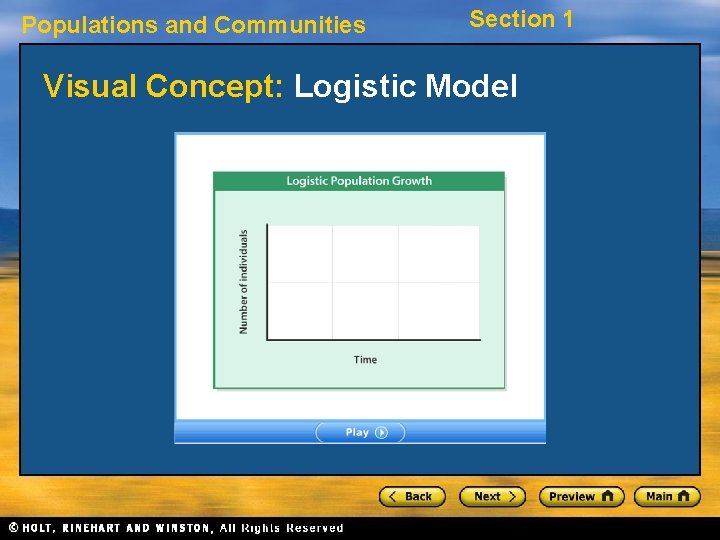 Populations and Communities

Section 1

Visual Concept: Logistic Model

Logistic Population Growth

Number of individuals

Time

Play

Back

Next

Preview

Main

© HOLT, RINEHART AND WINSTON, All Rights Reserved